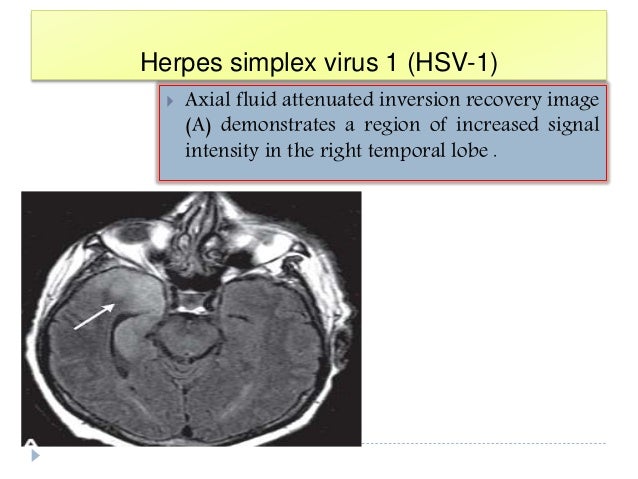 Herpes simplex virus 1 (HSV-1)

Axial fluid attenuated inversion recovery image (A) demonstrates a region of increased signal intensity in the right temporal lobe .

A